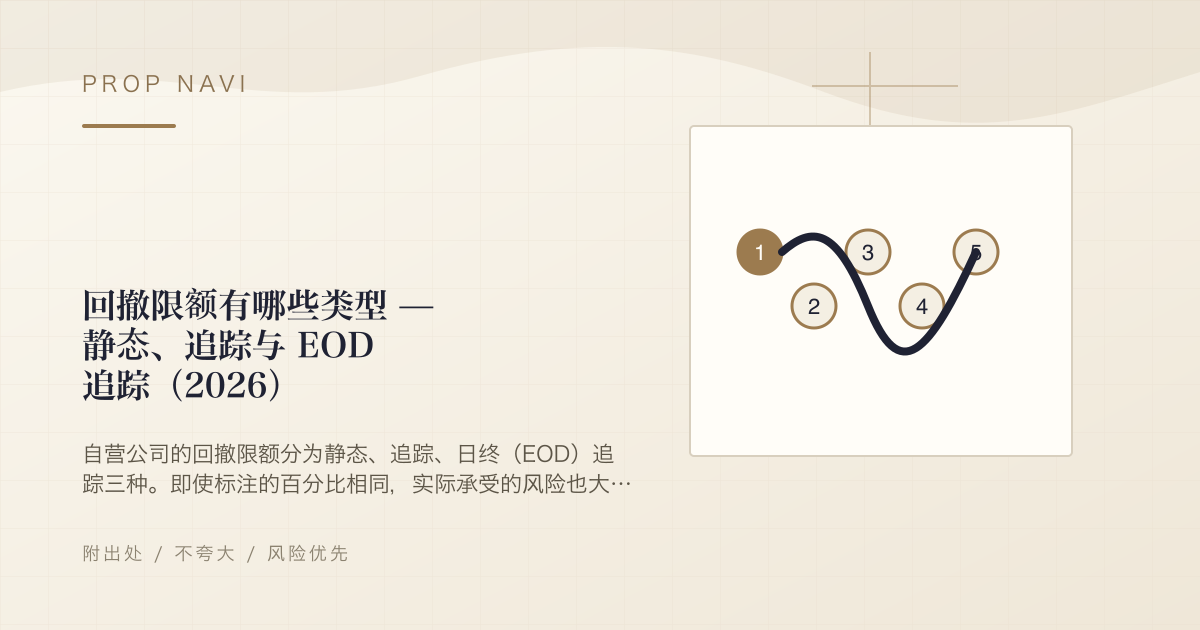 PROP NAVI

回撤限额有哪些类型 —
静态、追踪与 EOD
追踪（2026）

自营公司的回撤限额分为静态、追踪、日终（EOD）追踪三种。即使标注的百分比相同，实际承受的风险也大…

附出处 / 不夸大 / 风险优先

1
2
3
4
5